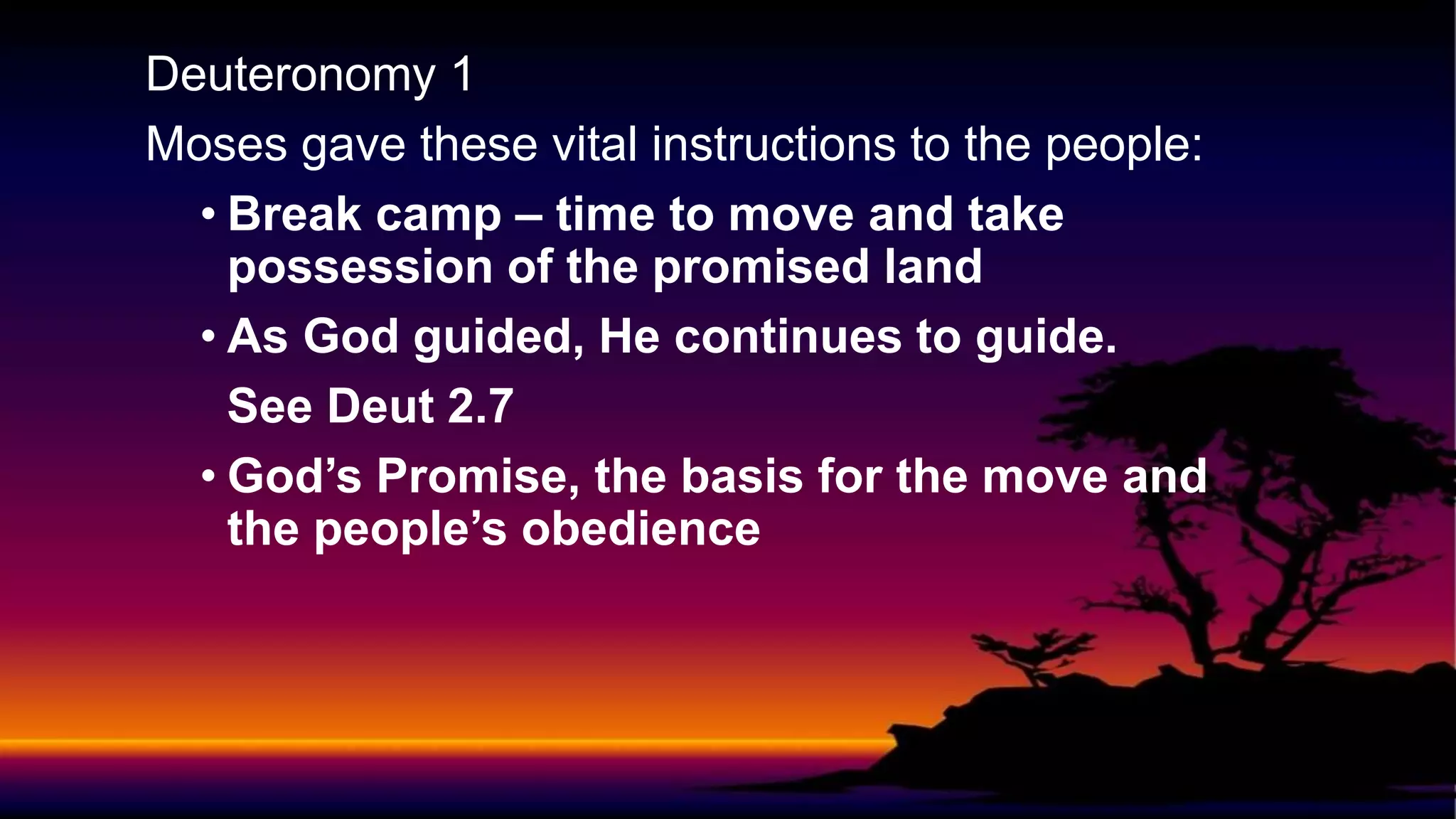 Deuteronomy 1

Moses gave these vital instructions to the people:

• Break camp – time to move and take possession of the promised land

• As God guided, He continues to guide.

See Deut 2.7

• God’s Promise, the basis for the move and the people’s obedience